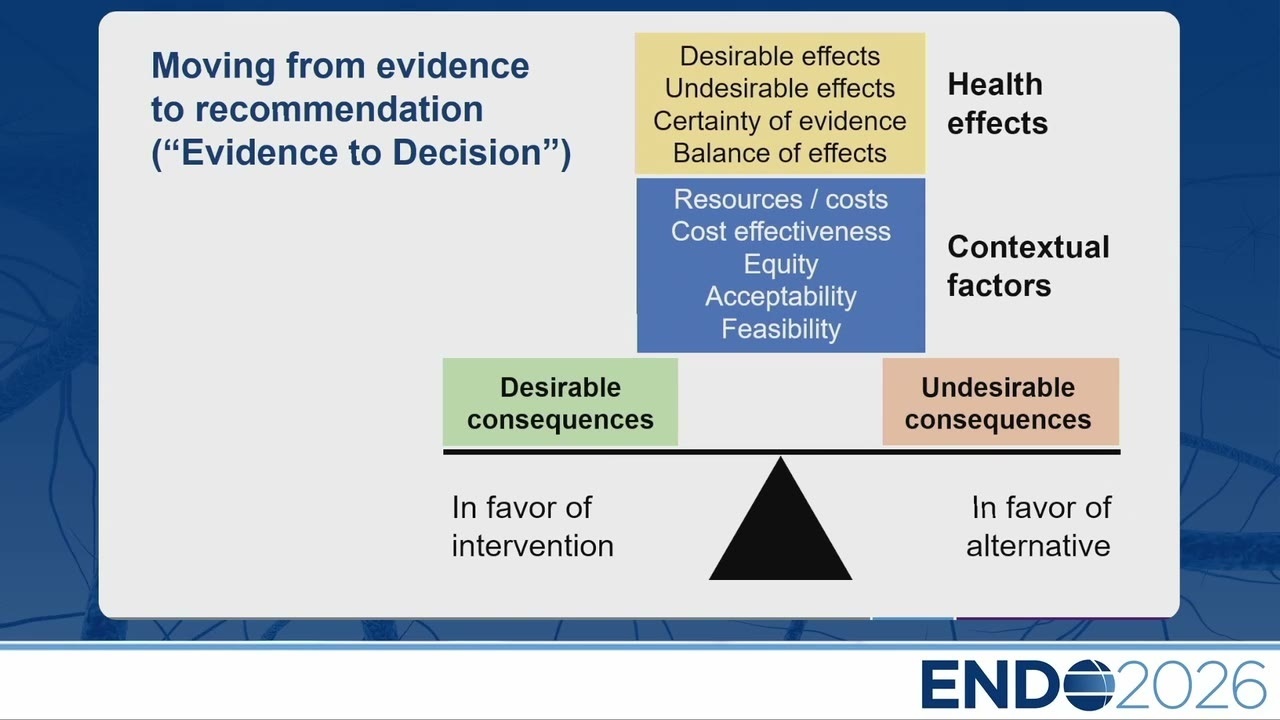 Moving from evidence to recommendation (“Evidence to Decision”)

Desirable effects
Undesirable effects
Certainty of evidence
Balance of effects

Health effects

Resources / costs
Cost effectiveness
Equity
Acceptability
Feasibility

Contextual factors

Desirable consequences

Undesirable consequences

In favor of intervention

In favor of alternative

ENDO2026